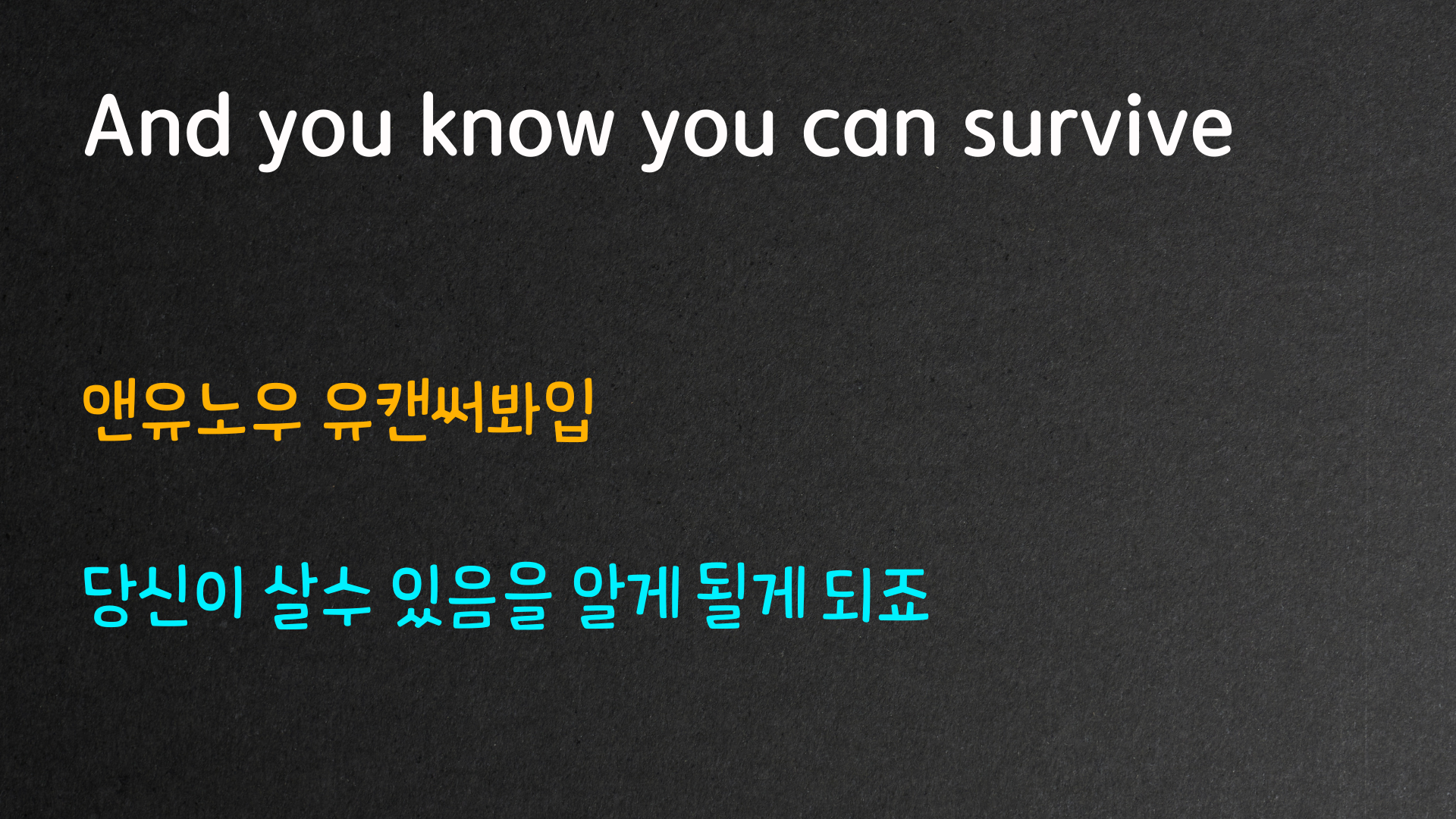 And you know you can survive

앤유노우 유캔써봐입

당신이 살수 있음을 알게 될게 되죠